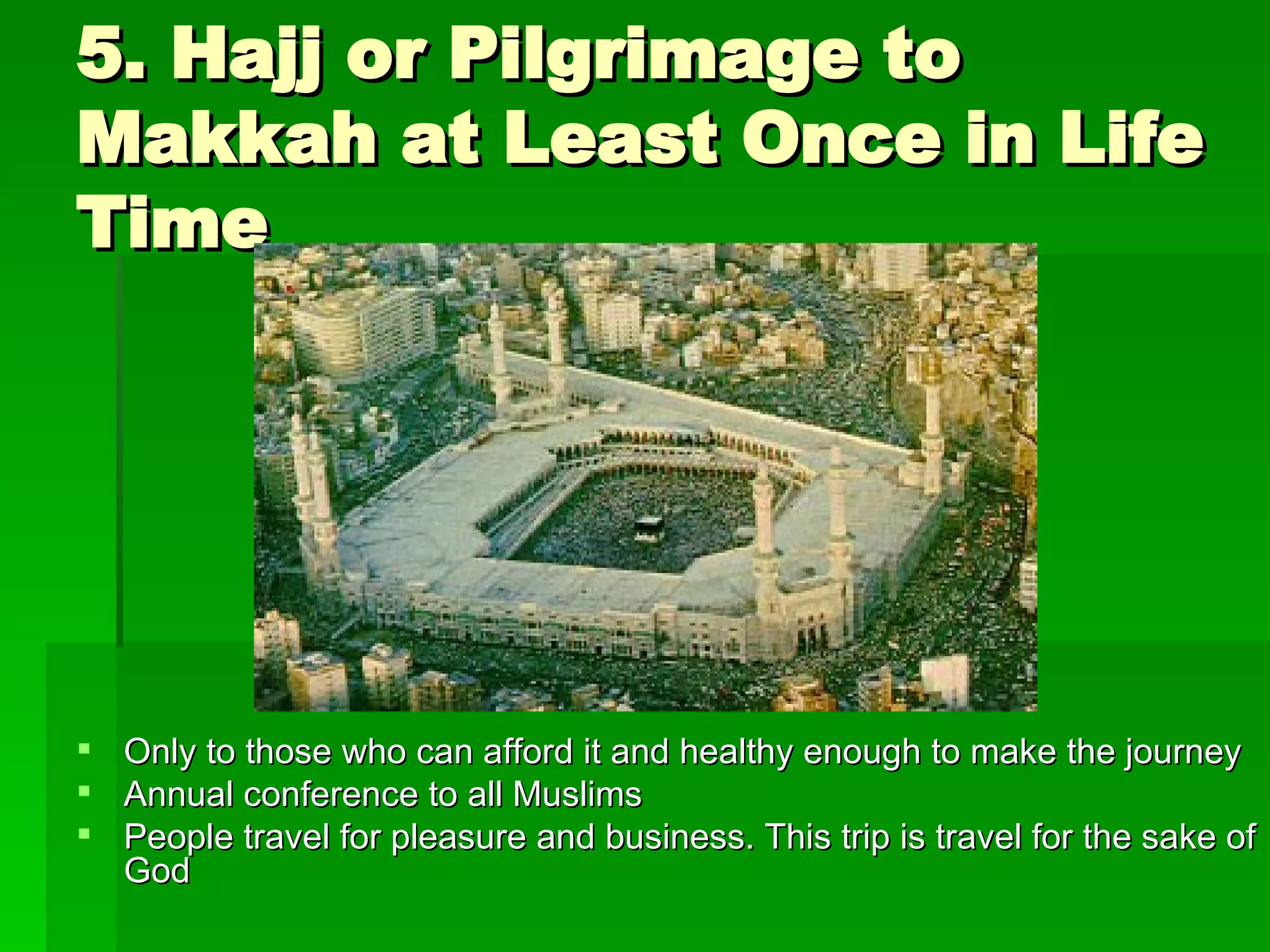 5. Hajj or Pilgrimage to Makkah at Least Once in Life Time

- Only to those who can afford it and healthy enough to make the journey
- Annual conference to all Muslims
- People travel for pleasure and business. This trip is travel for the sake of God